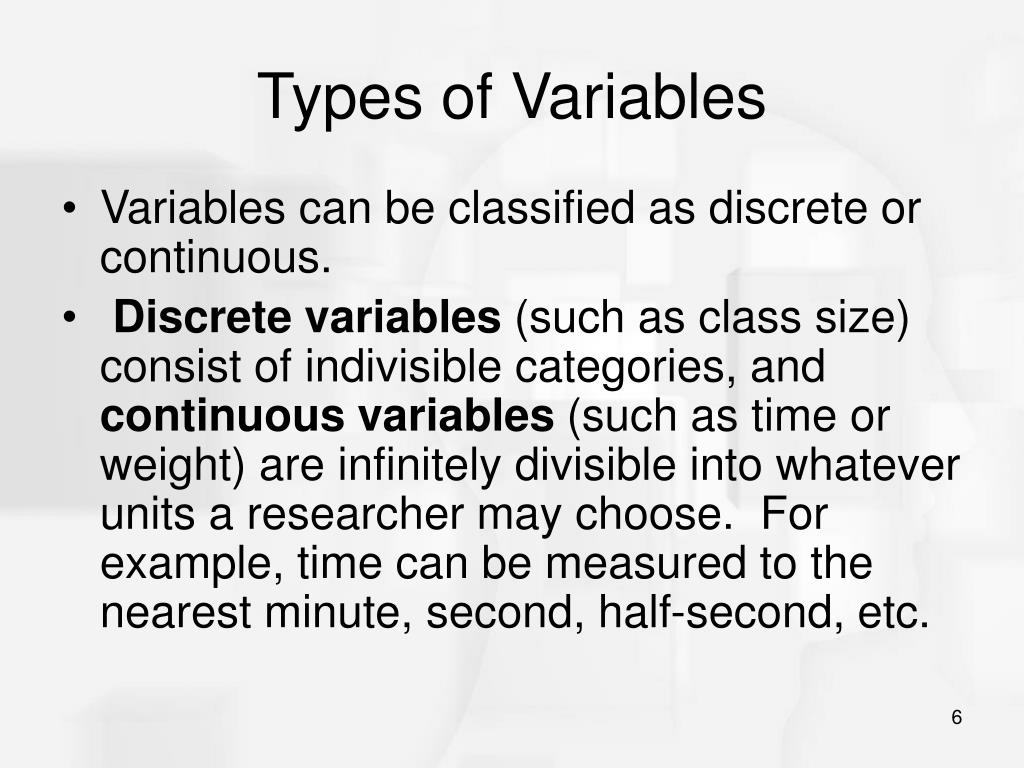 Types of Variables

• Variables can be classified as discrete or continuous.

• Discrete variables (such as class size) consist of indivisible categories, and continuous variables (such as time or weight) are infinitely divisible into whatever units a researcher may choose. For example, time can be measured to the nearest minute, second, half-second, etc.

6